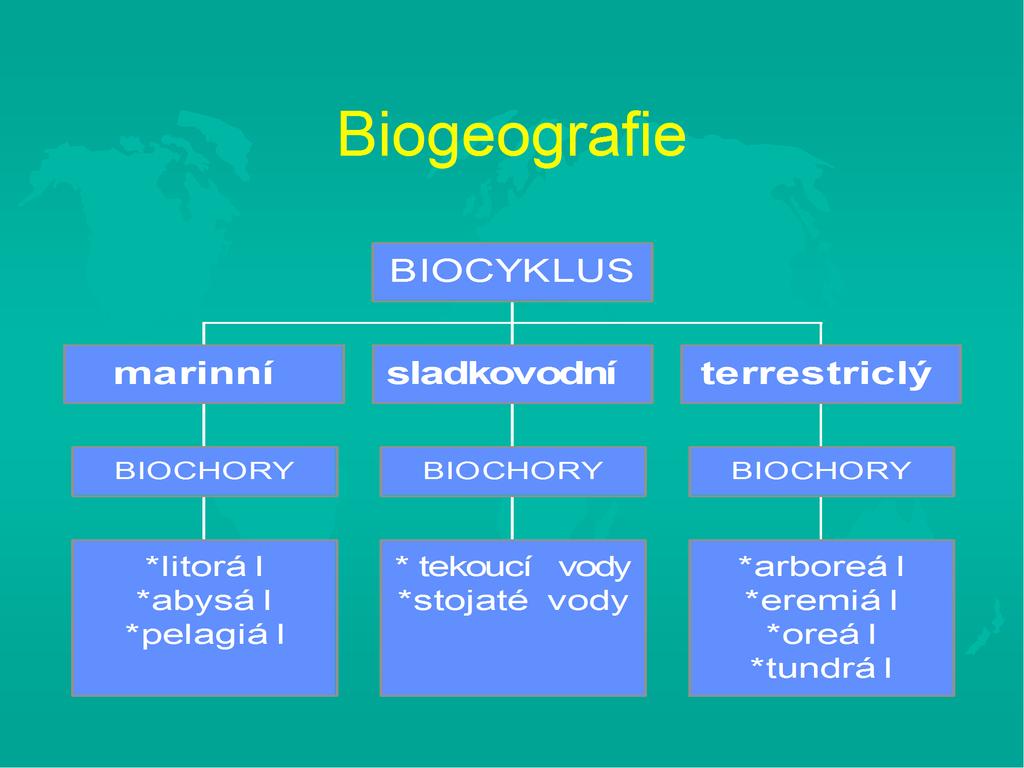 Biogeografie

BIOCYKLUS

marinní

sladkovodní

terrestriclý

BIOCHORY

BIOCHORY

BIOCHORY

*litorá l
*abysá l
*pelagiá l

* tekoucí vody
*stojaté vody

*arboreá l
*eremiá l
*oreá l
*tundrá l